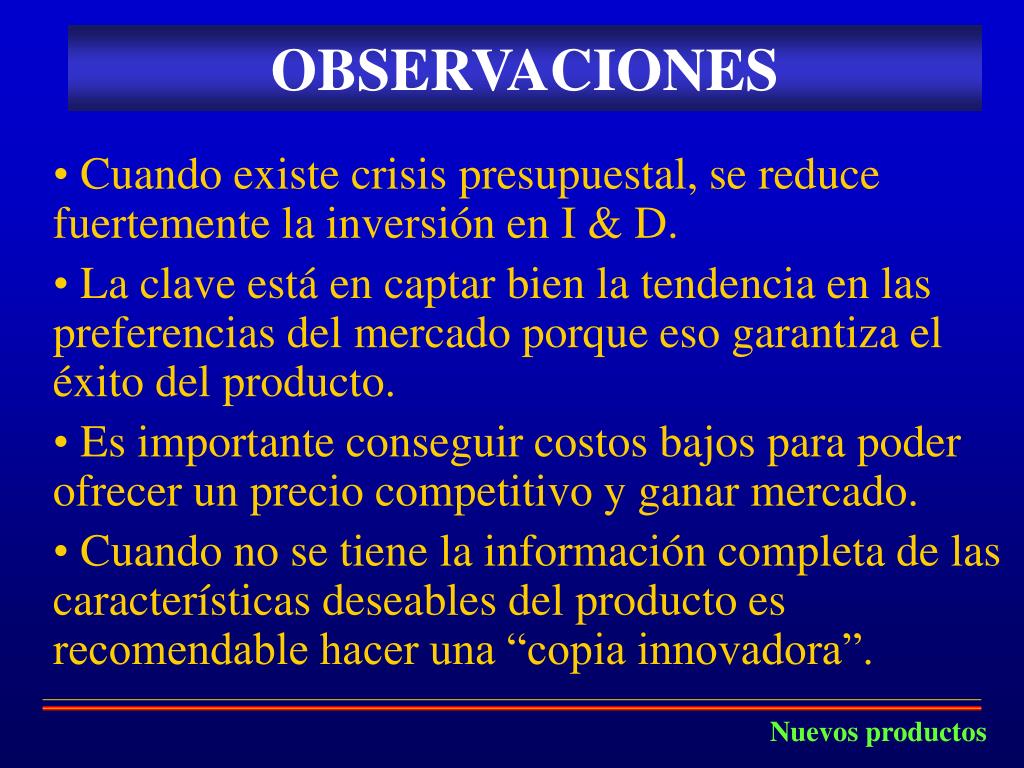 OBSERVACIONES

• Cuando existe crisis presupuestal, se reduce fuertemente la inversión en I & D.

• La clave está en captar bien la tendencia en las preferencias del mercado porque eso garantiza el éxito del producto.

• Es importante conseguir costos bajos para poder ofrecer un precio competitivo y ganar mercado.

• Cuando no se tiene la información completa de las características deseables del producto es recomendable hacer una “copia innovadora”.

Nuevos productos